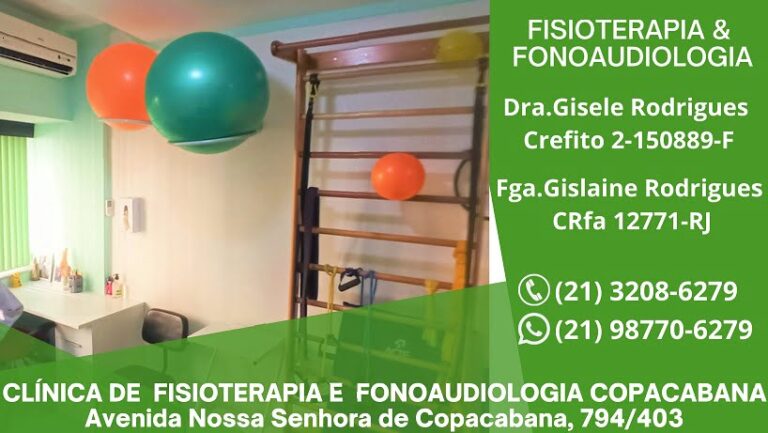 FISIOTERAPIA & FONOAUDIOLOGIA

Dra.Gisele Rodrigues
Crefito 2-150889-F

Fga.Gislaine Rodrigues
CRfa 12771-RJ

(21) 3208-6279
(21) 98770-6279

CLÍNICA DE FISIOTERAPIA E FONOAUDIOLOGIA COPACABANA
Avenida Nossa Senhora de Copacabana, 794/403